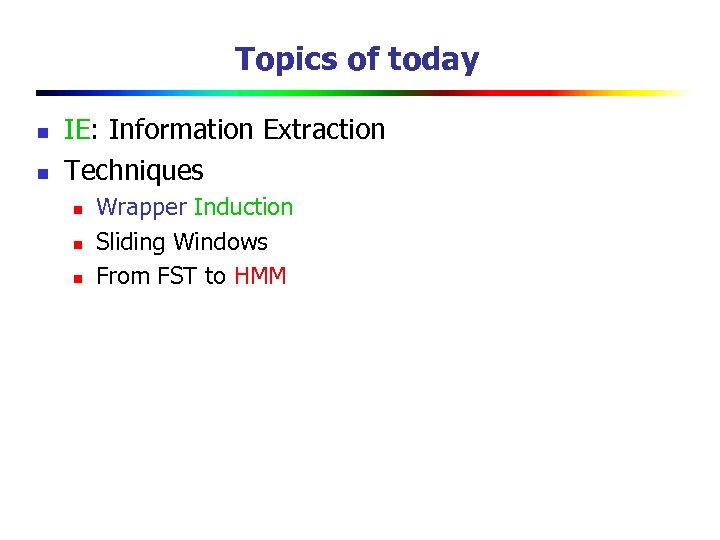 Topics of today

- IE: Information Extraction
- Techniques
  - Wrapper Induction
  - Sliding Windows
  - From FST to HMM